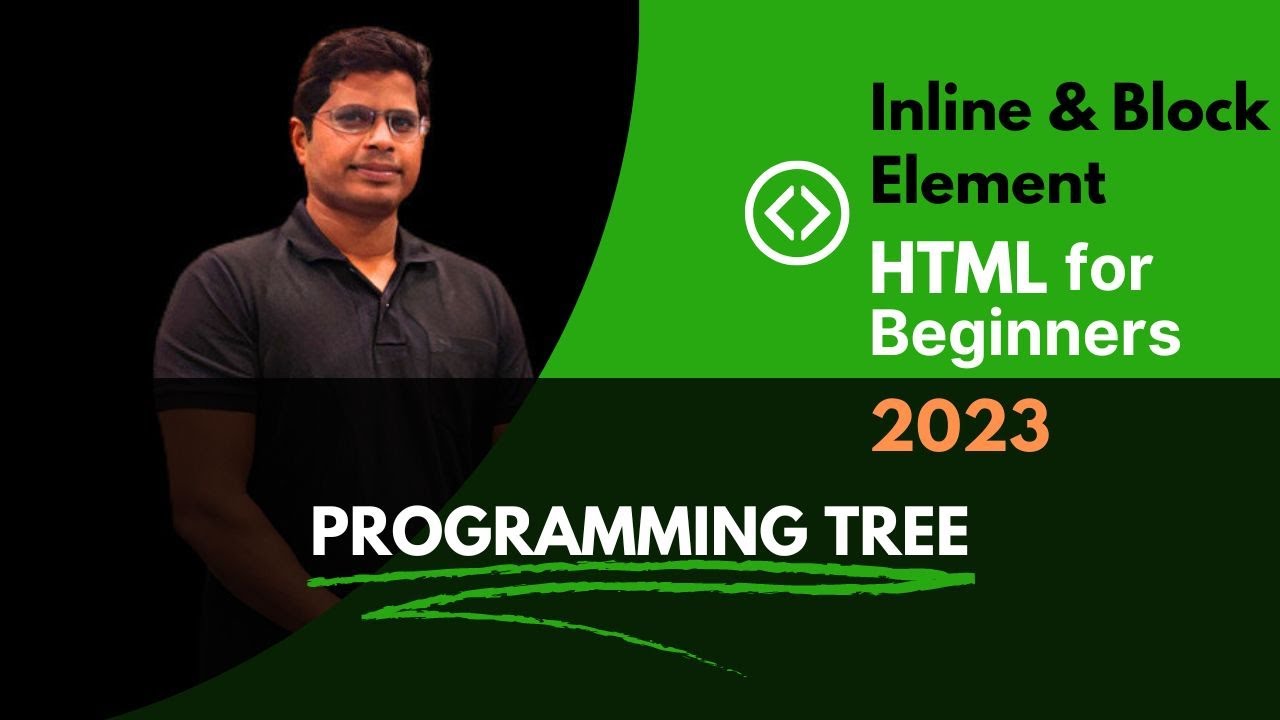 Inline & Block Element

HTML for Beginners

2023

PROGRAMMING TREE